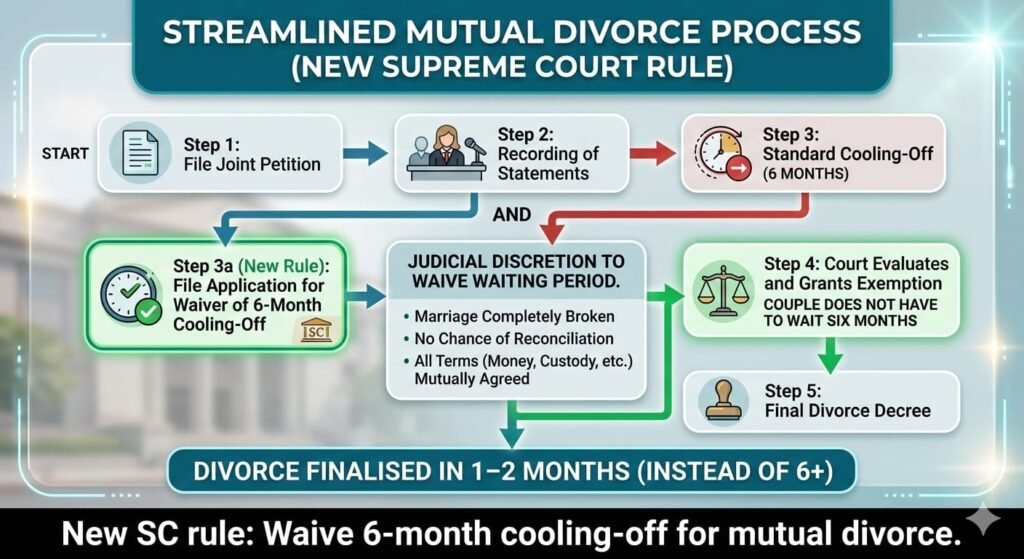 STREAMLINED MUTUAL DIVORCE PROCESS (NEW SUPREME COURT RULE)

START

Step 1: File Joint Petition

Step 2: Recording of Statements

Step 3: Standard Cooling-Off (6 MONTHS)

AND

Step 3a (New Rule): File Application for Waiver of 6-Month Cooling-Off

SC

JUDICIAL DISCRETION TO WAIVE WAITING PERIOD.

• Marriage Completely Broken
• No Chance of Reconciliation
• All Terms (Money, Custody, etc.) Mutually Agreed

Step 4: Court Evaluates and Grants Exemption
COUPLE DOES NOT HAVE TO WAIT SIX MONTHS

Step 5: Final Divorce Decree

DIVORCE FINALISED IN 1–2 MONTHS (INSTEAD OF 6+)

New SC rule: Waive 6-month cooling-off for mutual divorce.